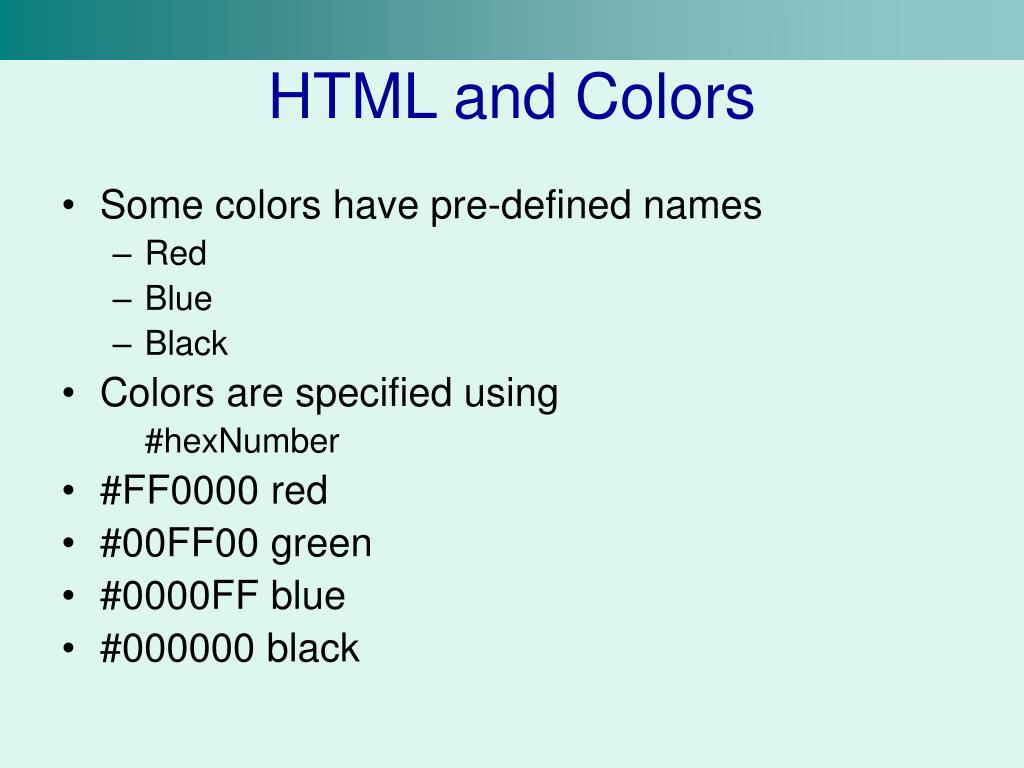 HTML and Colors

• Some colors have pre-defined names
– Red
– Blue
– Black
• Colors are specified using
#hexNumber
• #FF0000 red
• #00FF00 green
• #0000FF blue
• #000000 black